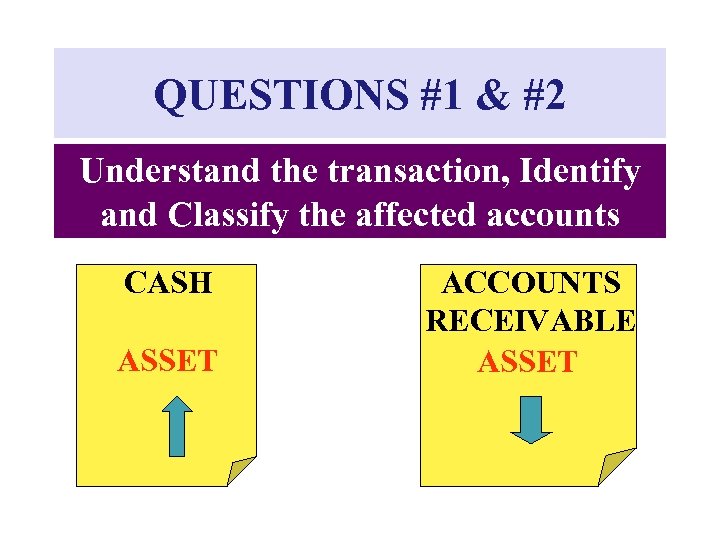 QUESTIONS #1 & #2

Understand the transaction, Identify and Classify the affected accounts

CASH

ASSET

ACCOUNTS RECEIVABLE

ASSET